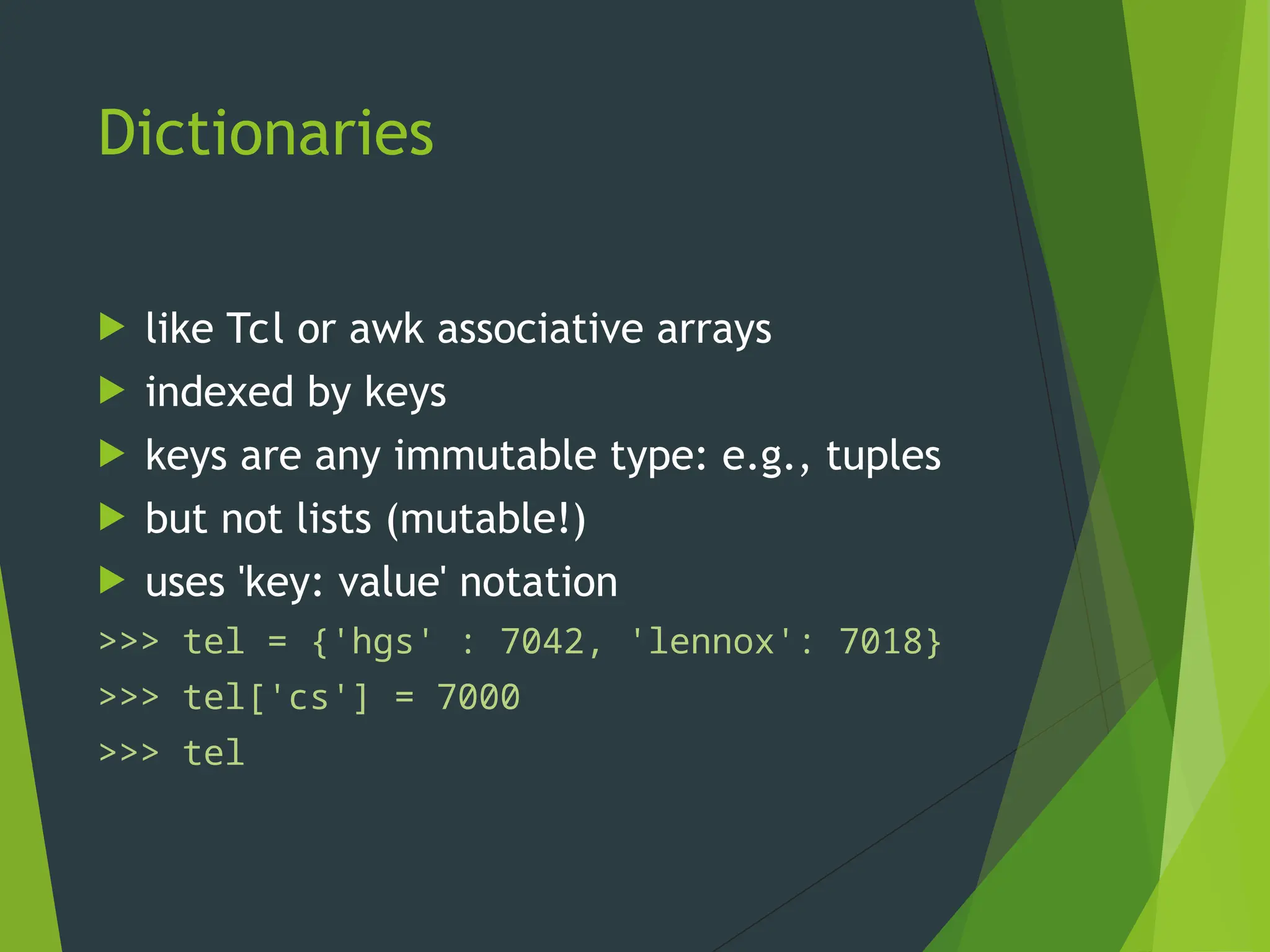 Dictionaries

like Tcl or awk associative arrays

indexed by keys

keys are any immutable type: e.g., tuples

but not lists (mutable!)

uses 'key: value' notation

>>> tel = {'hgs' : 7042, 'lennox': 7018}

>>> tel['cs'] = 7000

>>> tel